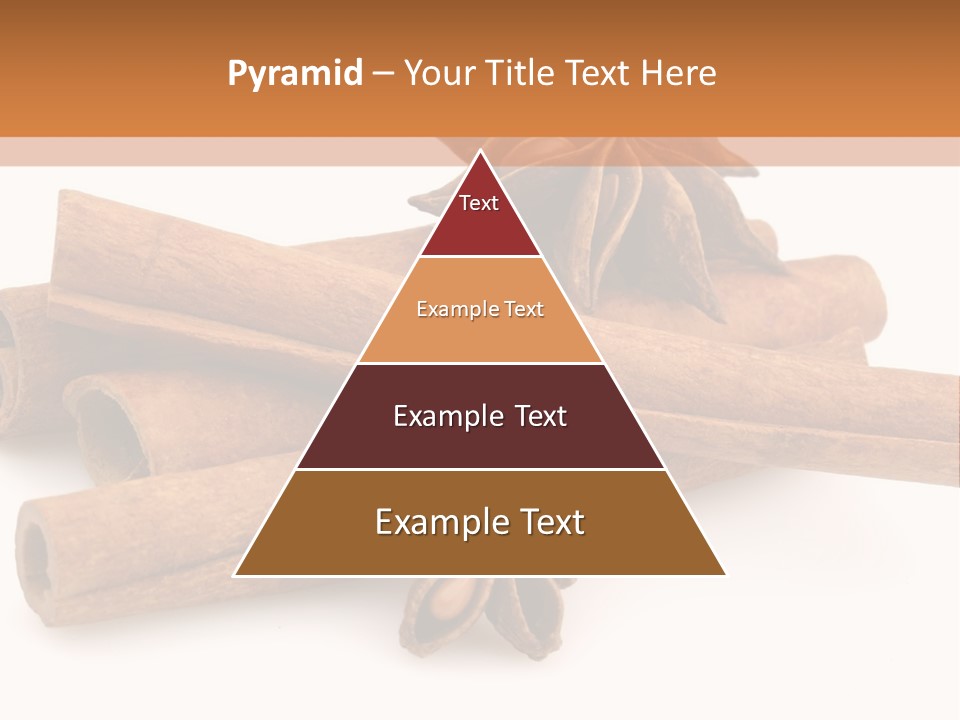 Pyramid – Your Title Text Here

Text

Example Text

Example Text

Example Text